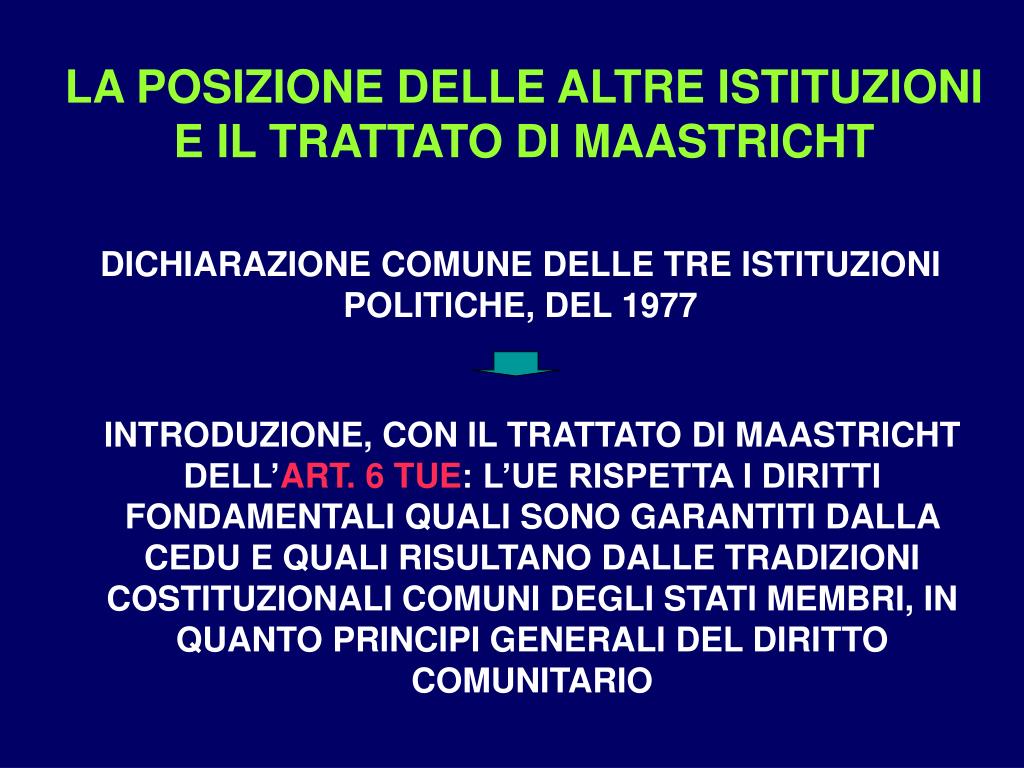 LA POSIZIONE DELLE ALTRE ISTITUZIONI E IL TRATTATO DI MAASTRICHT

DICHIARAZIONE COMUNE DELLE TRE ISTITUZIONI POLITICHE, DEL 1977

INTRODUZIONE, CON IL TRATTATO DI MAASTRICHT DELL’ART. 6 TUE: L’UE RISPETTA I DIRITTI FONDAMENTALI QUALI SONO GARANTITI DALLA CEDU E QUALI RISULTANO DALLE TRADIZIONI COSTITUZIONALI COMUNI DEGLI STATI MEMBRI, IN QUANTO PRINCIPI GENERALI DEL DIRITTO COMUNITARIO